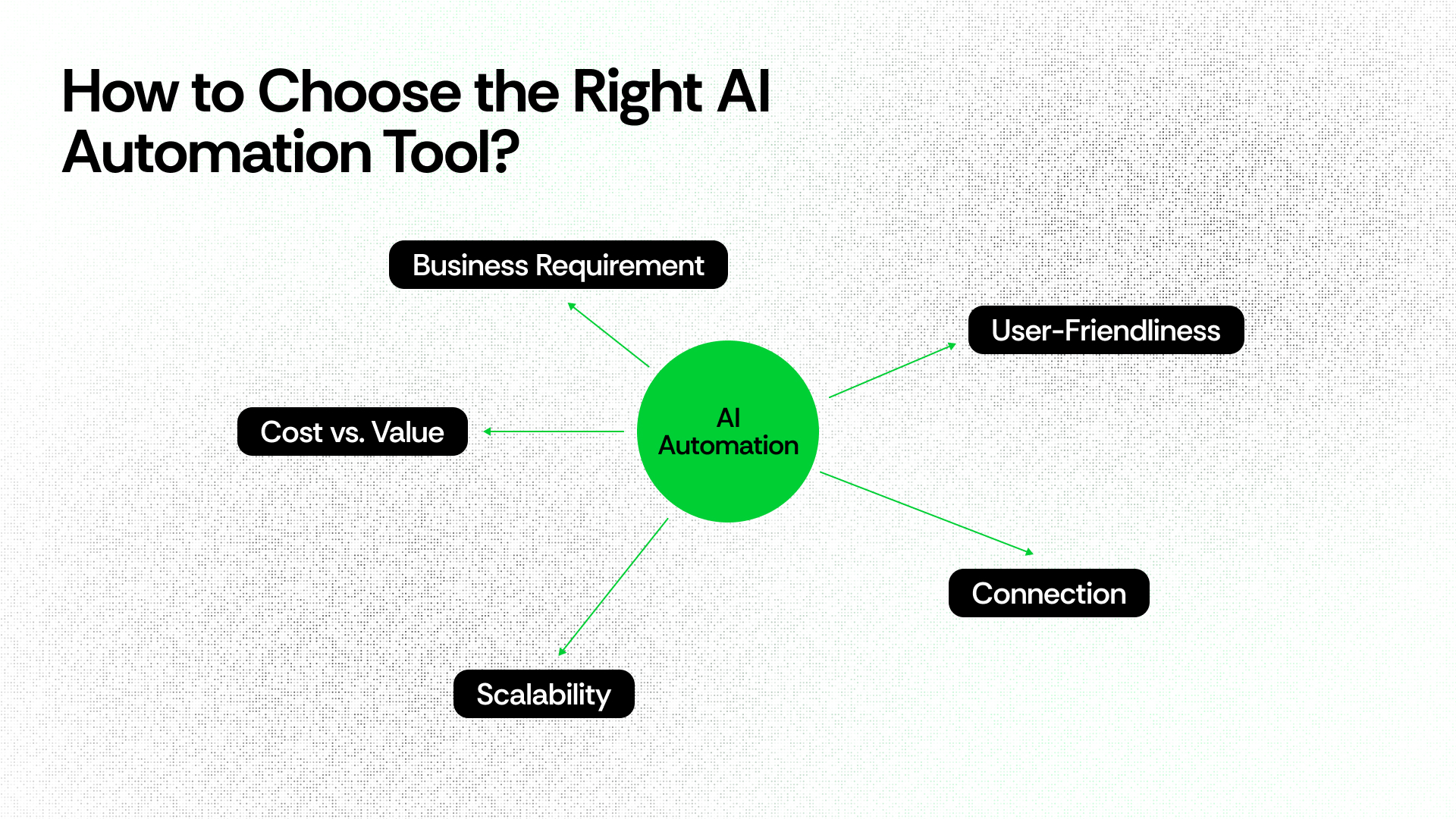 How to Choose the Right AI Automation Tool?

Business Requirement

User-Friendliness

Cost vs. Value

AI Automation

Connection

Scalability